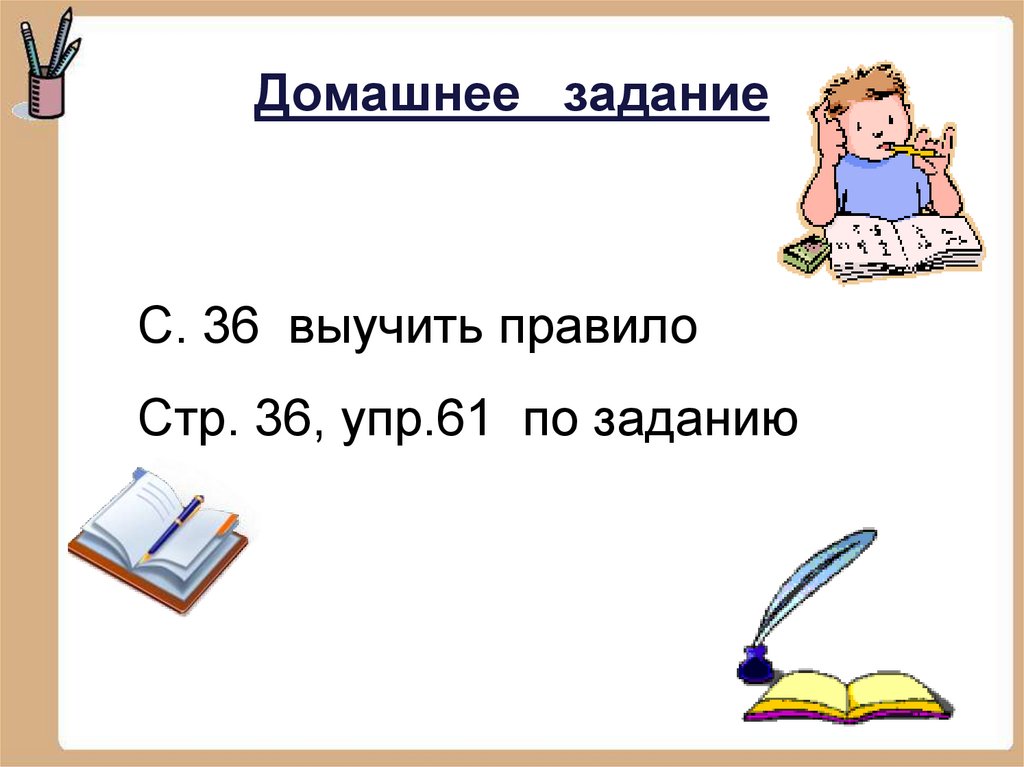 Домашнее задание

С. 36 выучить правило

Стр. 36, упр.61 по заданию